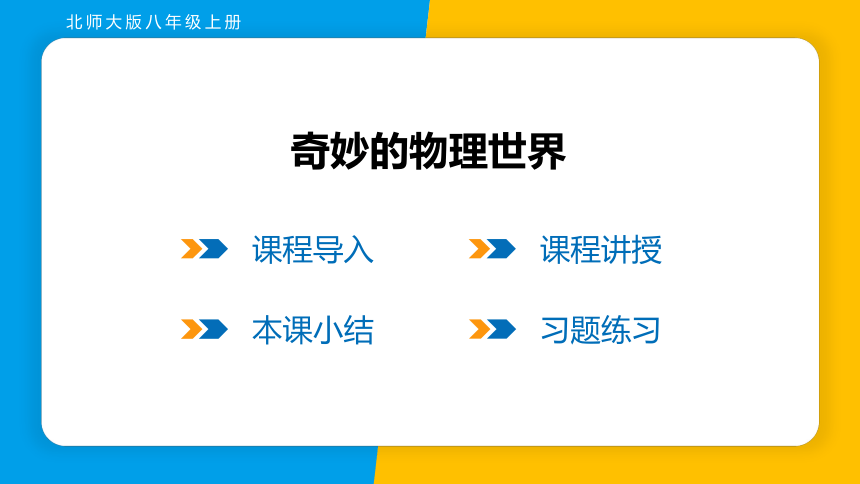 北师大版八年级上册

奇妙的物理世界

课程导入

课程讲授

本课小结

习题练习